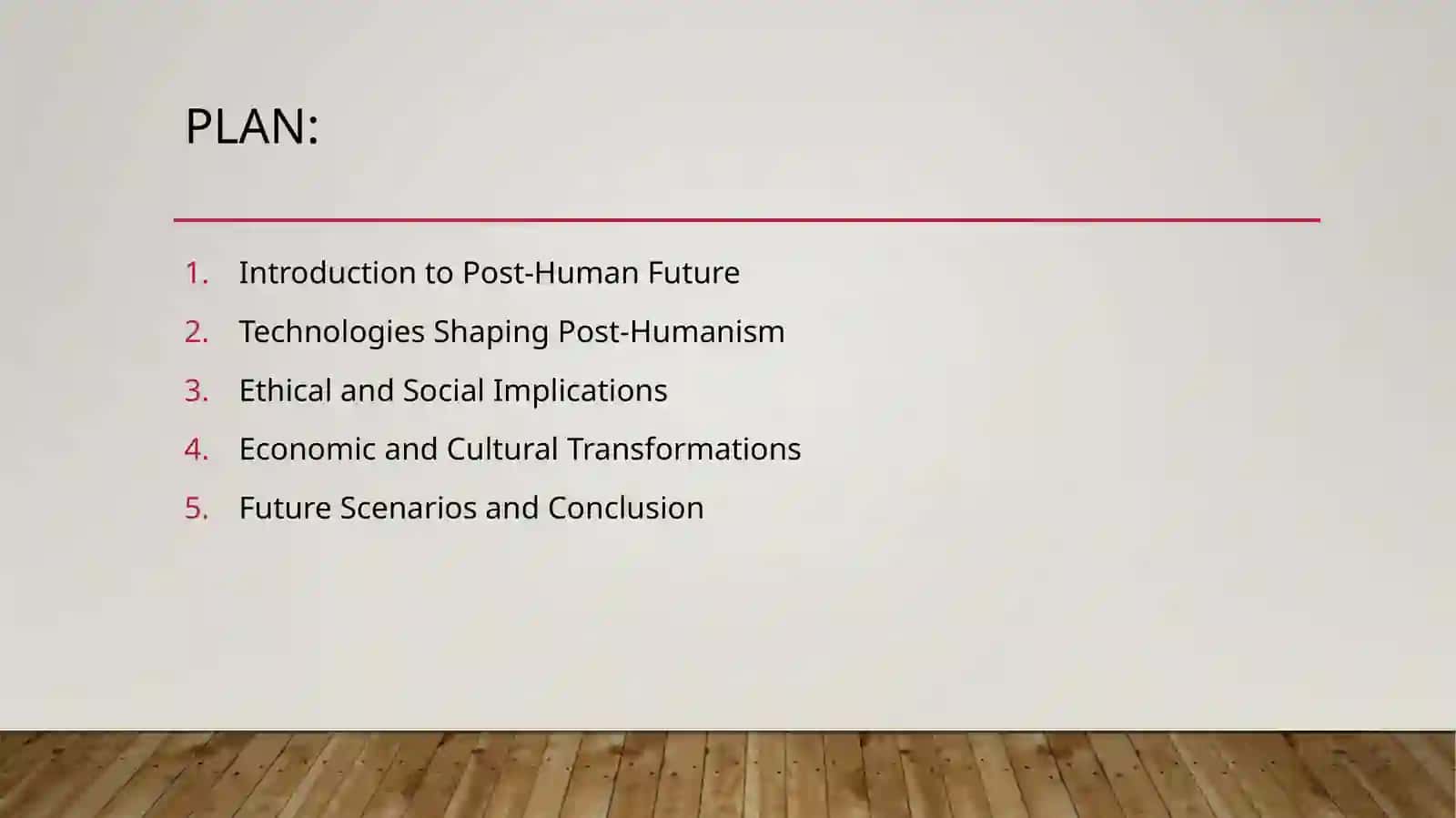 PLAN:

1. Introduction to Post-Human Future
2. Technologies Shaping Post-Humanism
3. Ethical and Social Implications
4. Economic and Cultural Transformations
5. Future Scenarios and Conclusion